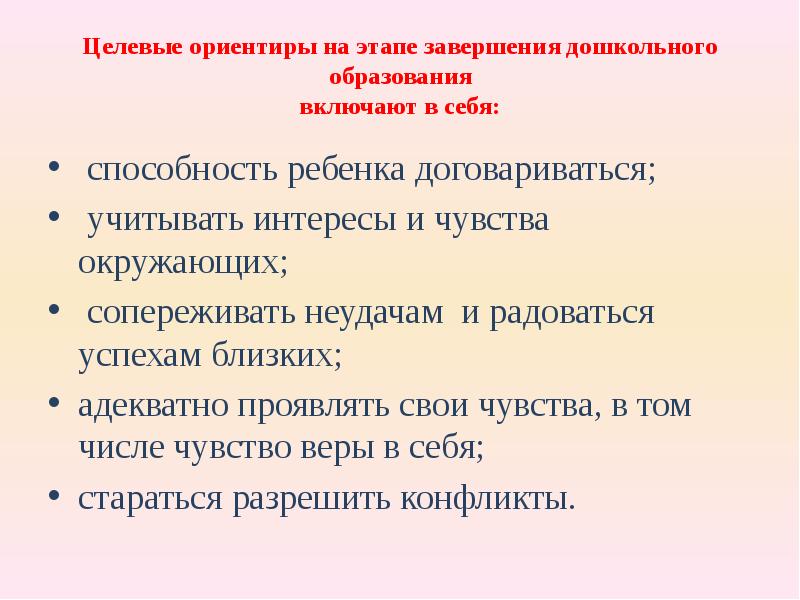 Целевые ориентиры на этапе завершения дошкольного образования
включают в себя:

• способность ребенка договариваться;
• учитывать интересы и чувства окружающих;
• сопереживать неудачам и радоваться успехам близких;
• адекватно проявлять свои чувства, в том числе чувство веры в себя;
• стараться разрешить конфликты.